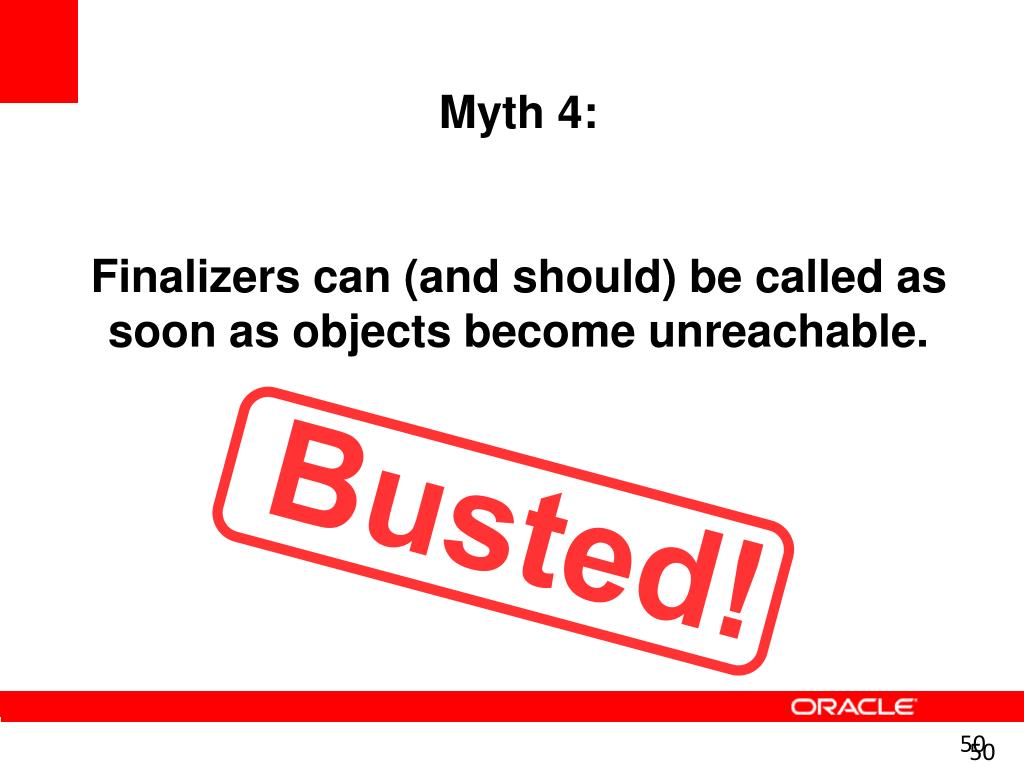 Myth 4:

Finalizers can (and should) be called as soon as objects become unreachable.

Busted!

ORACLE

50
50